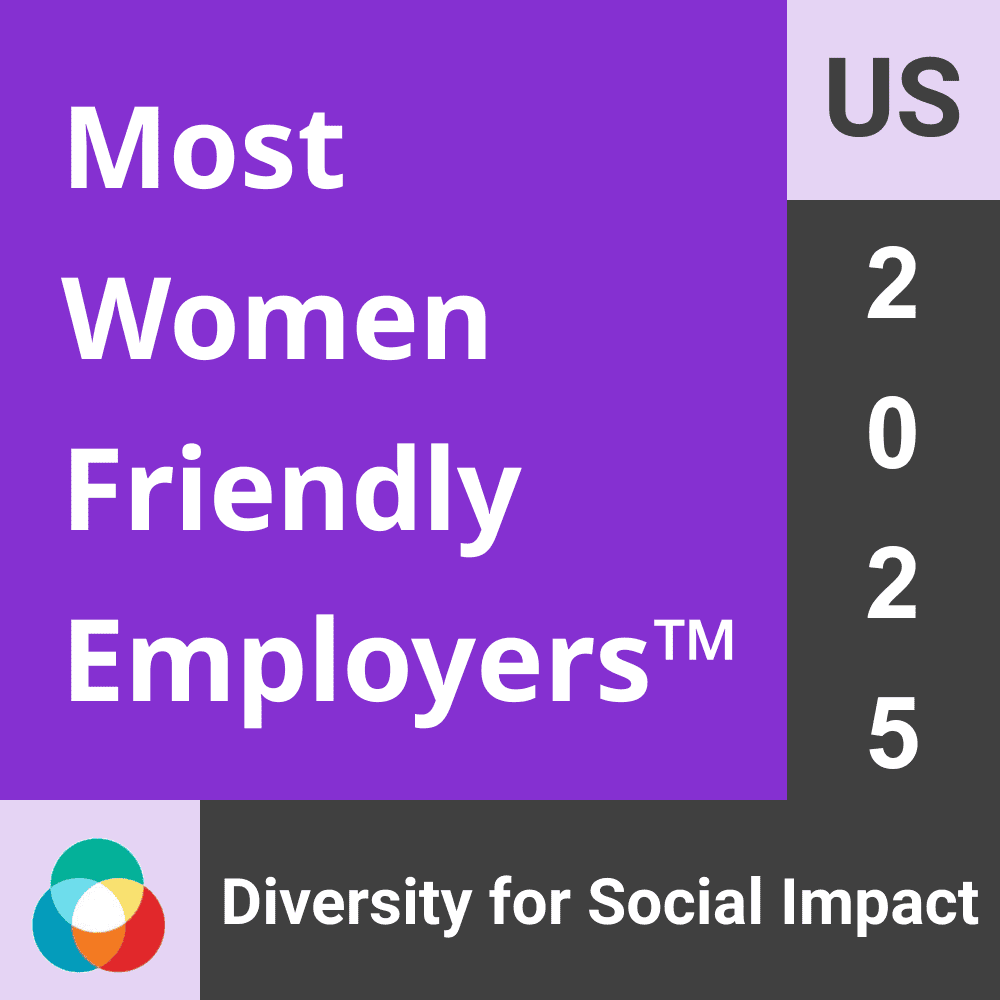 Most Women Friendly Employers™

US

2
0
2
5

Diversity for Social Impact